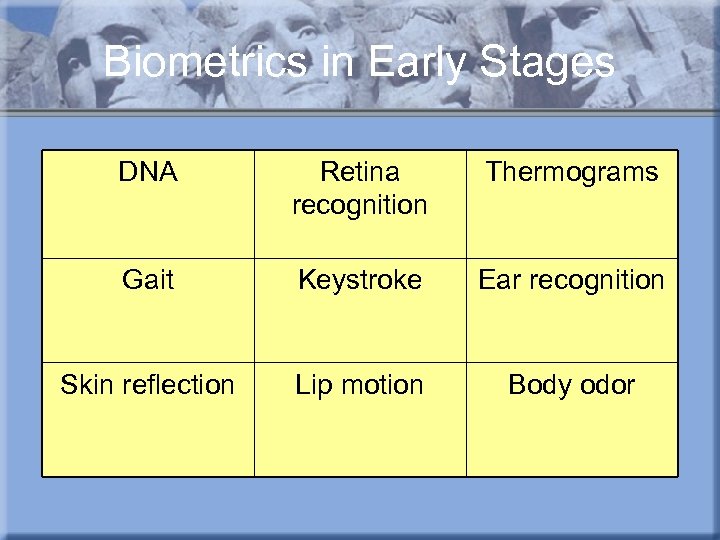 Biometrics in Early Stages

| DNA | Retina recognition | Thermograms |
|---|---|---|
| Gait | Keystroke | Ear recognition |
| Skin reflection | Lip motion | Body odor |